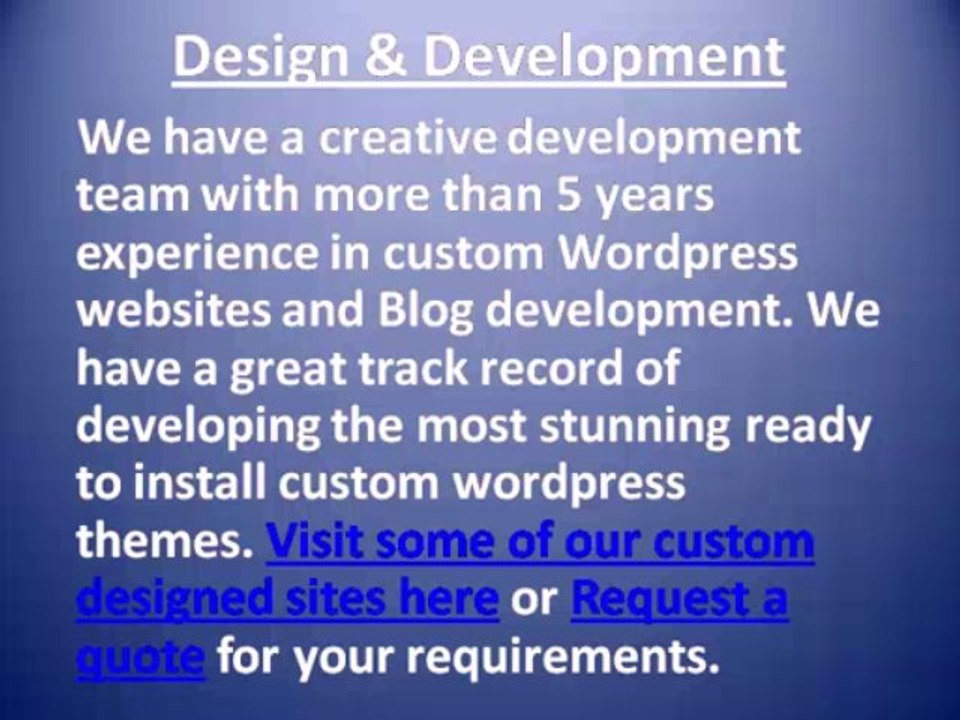 Design & Development

We have a creative development team with more than 5 years experience in custom Wordpress websites and Blog development. We have a great track record of developing the most stunning ready to install custom wordpress themes. Visit some of our custom designed sites here or Request a quote for your requirements.